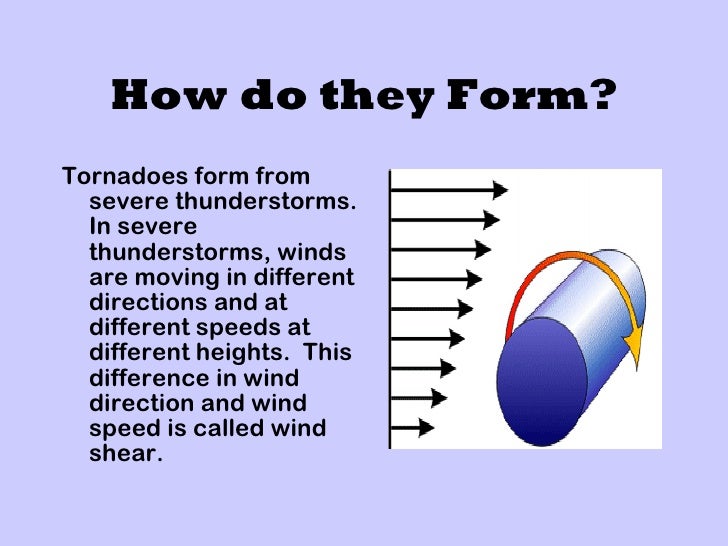 How do they Form?

Tornadoes form from severe thunderstorms. In severe thunderstorms, winds are moving in different directions and at different speeds at different heights. This difference in wind direction and wind speed is called wind shear.